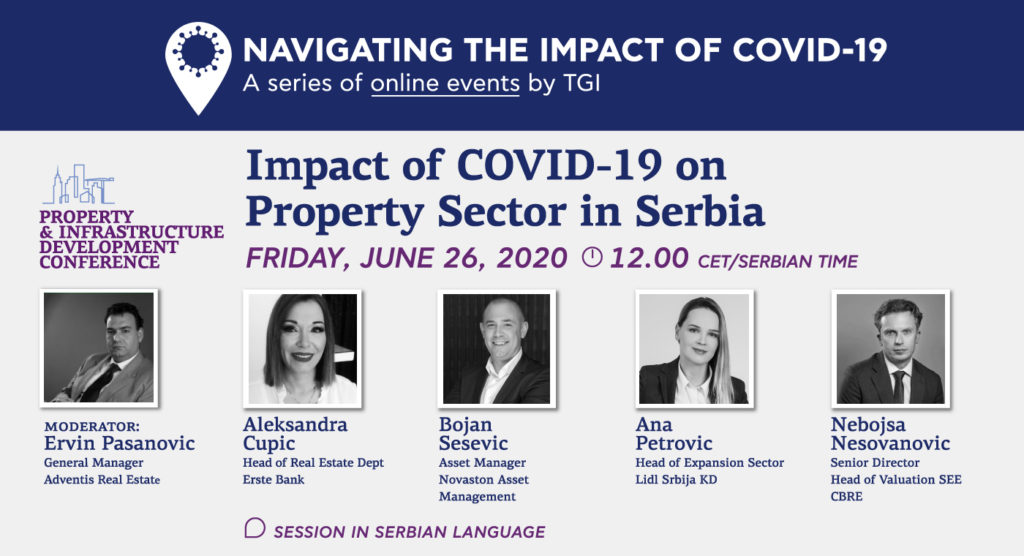 NAVIGATING THE IMPACT OF COVID-19
A series of online events by TGI

PROPERTY & INFRASTRUCTURE DEVELOPMENT CONFERENCE

Impact of COVID-19 on Property Sector in Serbia

FRIDAY, JUNE 26, 2020 12.00 CET/SERBIAN TIME

MODERATOR:
Ervin Pasanovic
General Manager
Adventis Real Estate

Aleksandra Cupic
Head of Real Estate Dept
Erste Bank

Bojan Sesevic
Asset Manager
Novaston Asset Management

Ana Petrovic
Head of Expansion Sector
Lidl Srbija KD

Nebojsa Nesovanovic
Senior Director
Head of Valuation SEE
CBRE

SESSION IN SERBIAN LANGUAGE